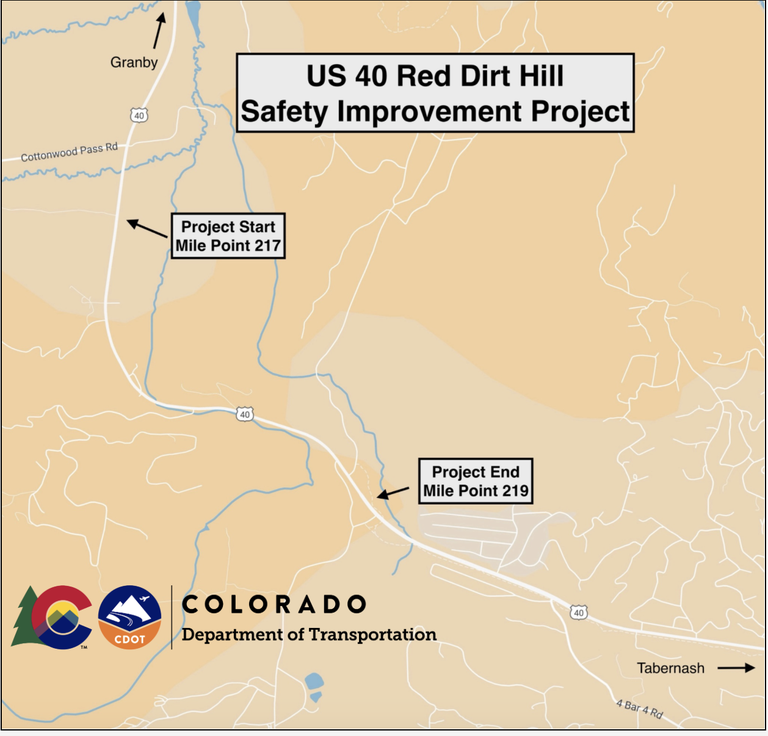 Granby

US 40 Red Dirt Hill
Safety Improvement Project

40

Cottonwood Pass Rd

Project Start
Mile Point 217

40

Project End
Mile Point 219

40

CDOT

COLORADO
Department of Transportation

Tabernash

4 Bar 4 Rd